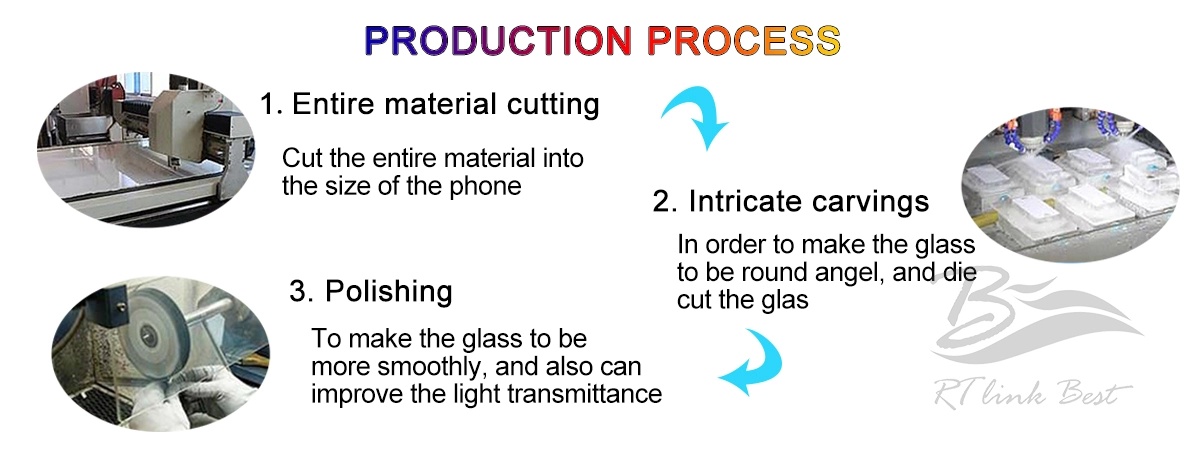 PRODUCTION PROCESS

1. Entire material cutting

Cut the entire material into the size of the phone

2. Intricate carvings

In order to make the glass to be round angel, and die cut the glas

3. Polishing

To make the glass to be more smoothly, and also can improve the light transmittance

RT link Best